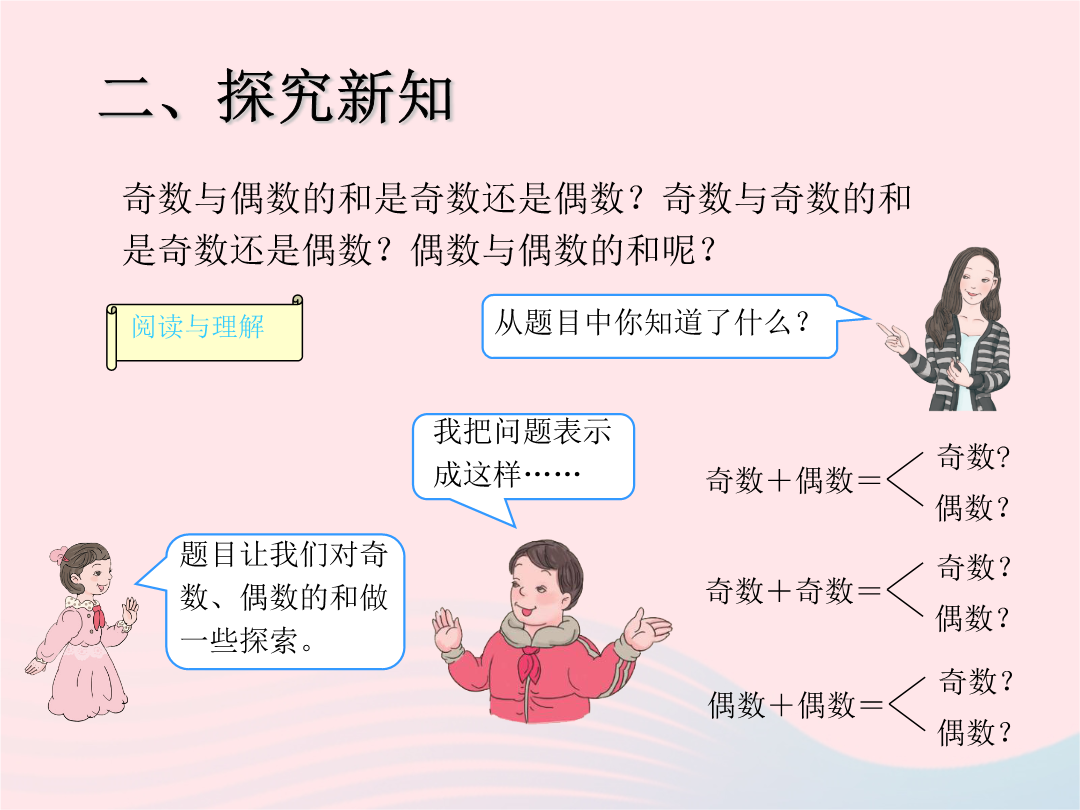 二、探究新知

奇数与偶数的和是奇数还是偶数？奇数与奇数的和是奇数还是偶数？偶数与偶数的和呢？

阅读与理解

从题目中你知道了什么？

我把问题表示成这样……

题目让我们对奇数、偶数的和做一些探索。

奇数＋偶数＝ 奇数? 偶数？

奇数＋奇数＝ 奇数？ 偶数？

偶数＋偶数＝ 奇数？ 偶数？